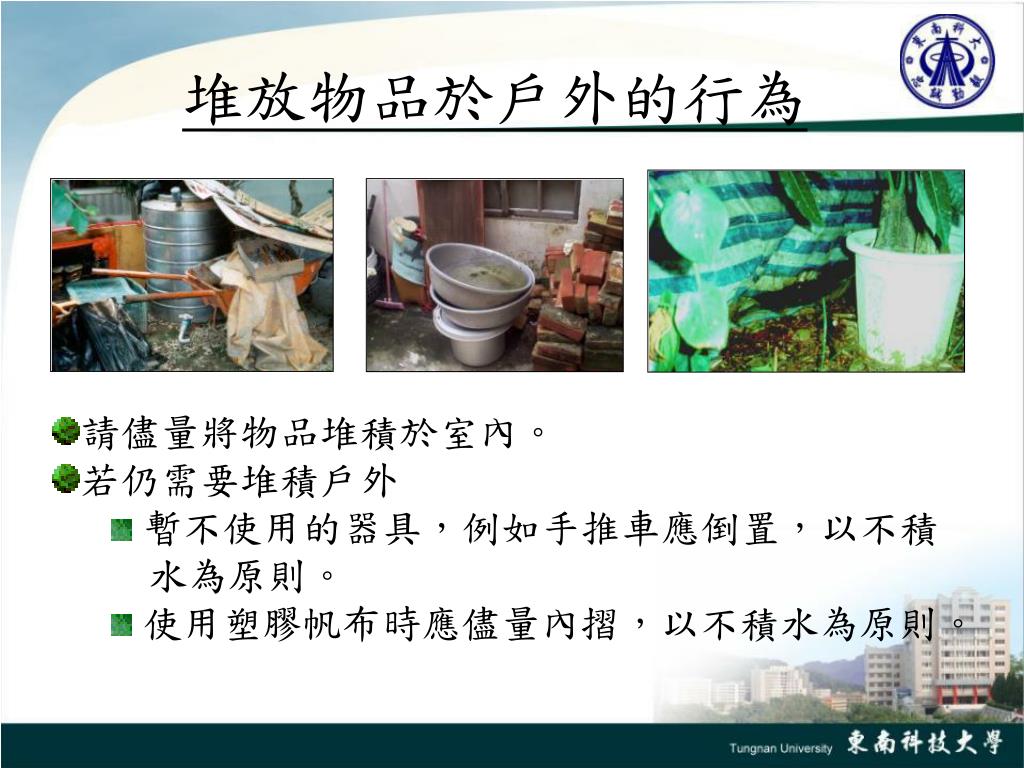 堆放物品於戶外的行為

請儘量將物品堆積於室內。

若仍需要堆積戶外

暫不使用的器具，例如手推車應倒置，以不積水為原則。

使用塑膠帆布時應儘量內摺，以不積水為原則。

Tungnan University 東南科技大學